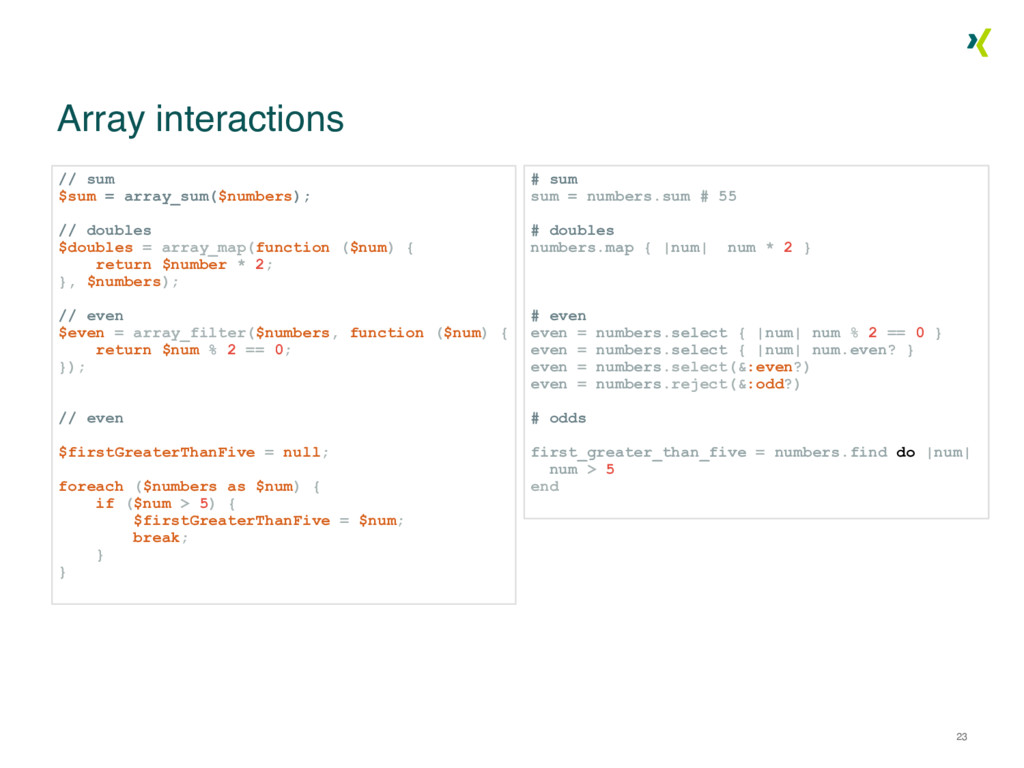 Array interactions

// sum
$sum = array_sum($numbers);

// doubles
$doubles = array_map(function ($num) {
    return $number * 2;
}, $numbers);

// even
$even = array_filter($numbers, function ($num) {
    return $num % 2 == 0;
});

// even

$firstGreaterThanFive = null;

foreach ($numbers as $num) {
    if ($num > 5) {
        $firstGreaterThanFive = $num;
        break;
    }
}

# sum
sum = numbers.sum # 55

# doubles
numbers.map { |num| num * 2 }

# even
even = numbers.select { |num| num % 2 == 0 }
even = numbers.select { |num| num.even? }
even = numbers.select(&:even?)
even = numbers.reject(&:odd?)

# odds

first_greater_than_five = numbers.find do |num|
  num > 5
end

23